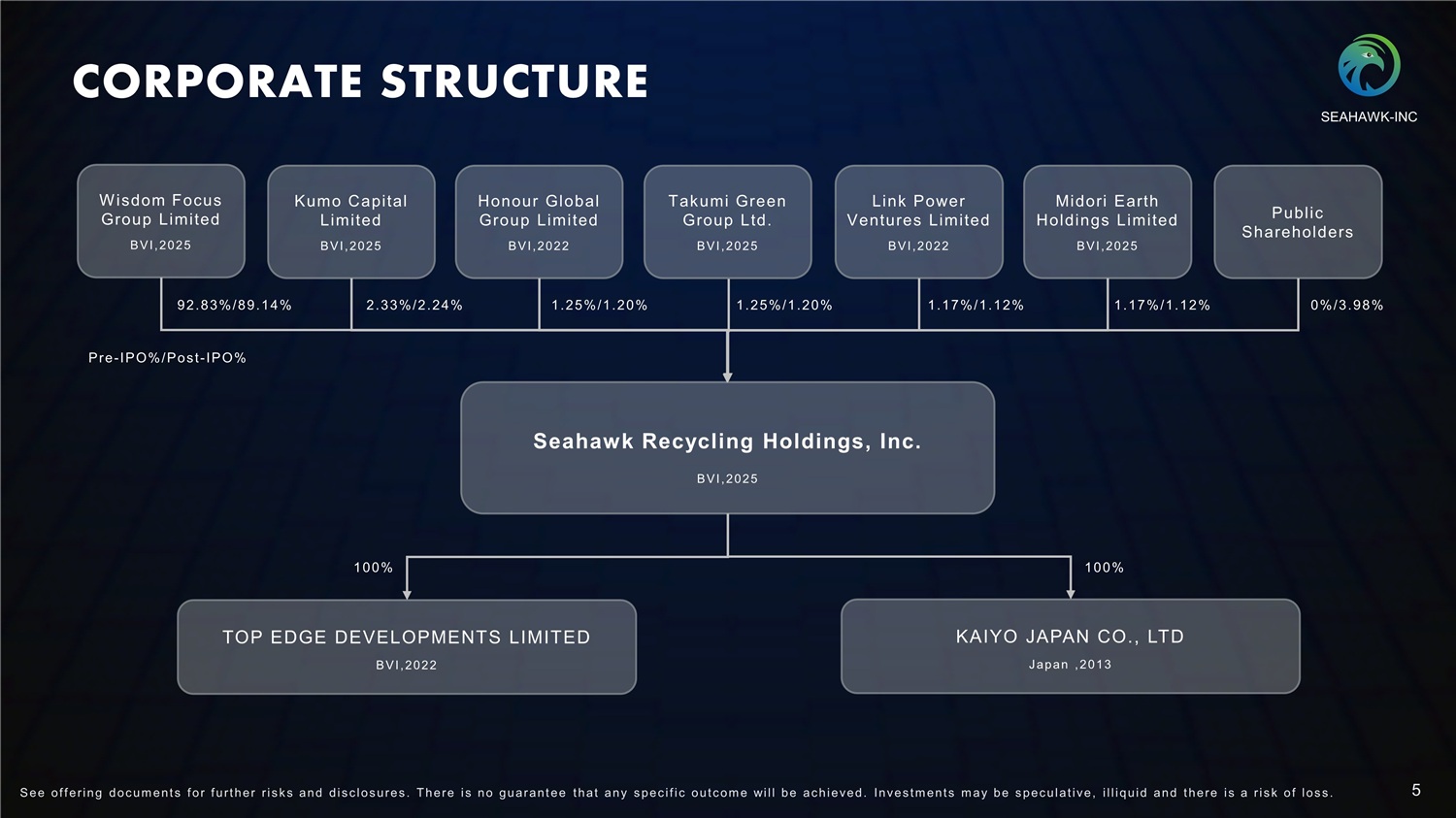 CORPORATE STRUCTURE

SEAHAWK-INC

Wisdom Focus Group Limited
BVI,2025

Kumo Capital Limited
BVI,2025

Honour Global Group Limited
BVI,2022

Takumi Green Group Ltd.
BVI,2025

Link Power Ventures Limited
BVI,2022

Midori Earth Holdings Limited
BVI,2025

Public Shareholders

92.83%/89.14%

2.33%/2.24%

1.25%/1.20%

1.25%/1.20%

1.17%/1.12%

1.17%/1.12%

0%/3.98%

Pre-IPO%/Post-IPO%

Seahawk Recycling Holdings, Inc.
BVI,2025

100%

100%

TOP EDGE DEVELOPMENTS LIMITED
BVI,2022

KAIYO JAPAN CO., LTD
Japan ,2013

See offering documents for further risks and disclosures. There is no guarantee that any specific outcome will be achieved. Investments may be speculative, illiquid and there is a risk of loss.

5